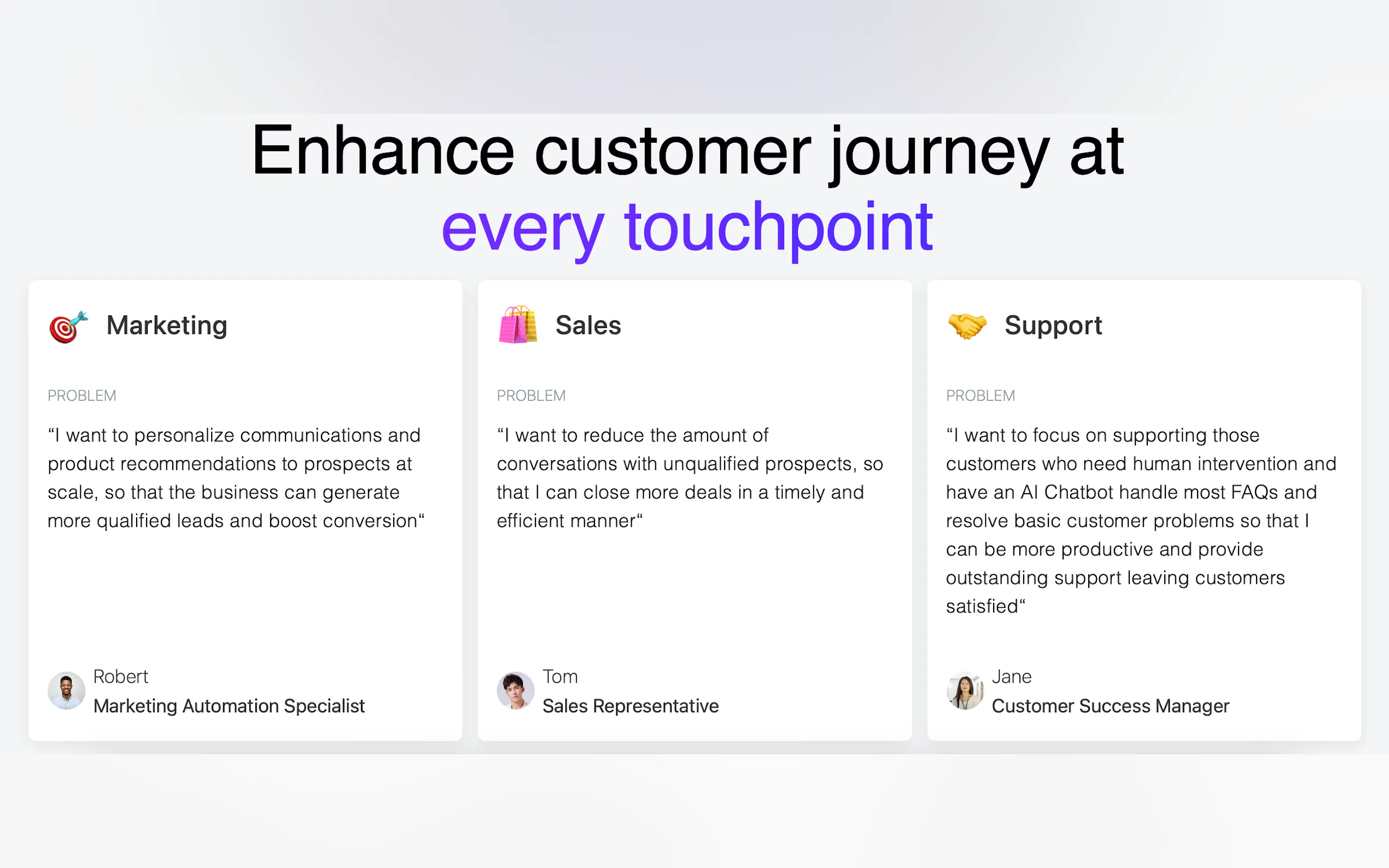 Enhance customer journey at every touchpoint

Marketing

PROBLEM

“I want to personalize communications and product recommendations to prospects at scale, so that the business can generate more qualified leads and boost conversion“

Robert
Marketing Automation Specialist

Sales

PROBLEM

“I want to reduce the amount of conversations with unqualified prospects, so that I can close more deals in a timely and efficient manner“

Tom
Sales Representative

Support

PROBLEM

“I want to focus on supporting those customers who need human intervention and have an AI Chatbot handle most FAQs and resolve basic customer problems so that I can be more productive and provide outstanding support leaving customers satisfied“

Jane
Customer Success Manager